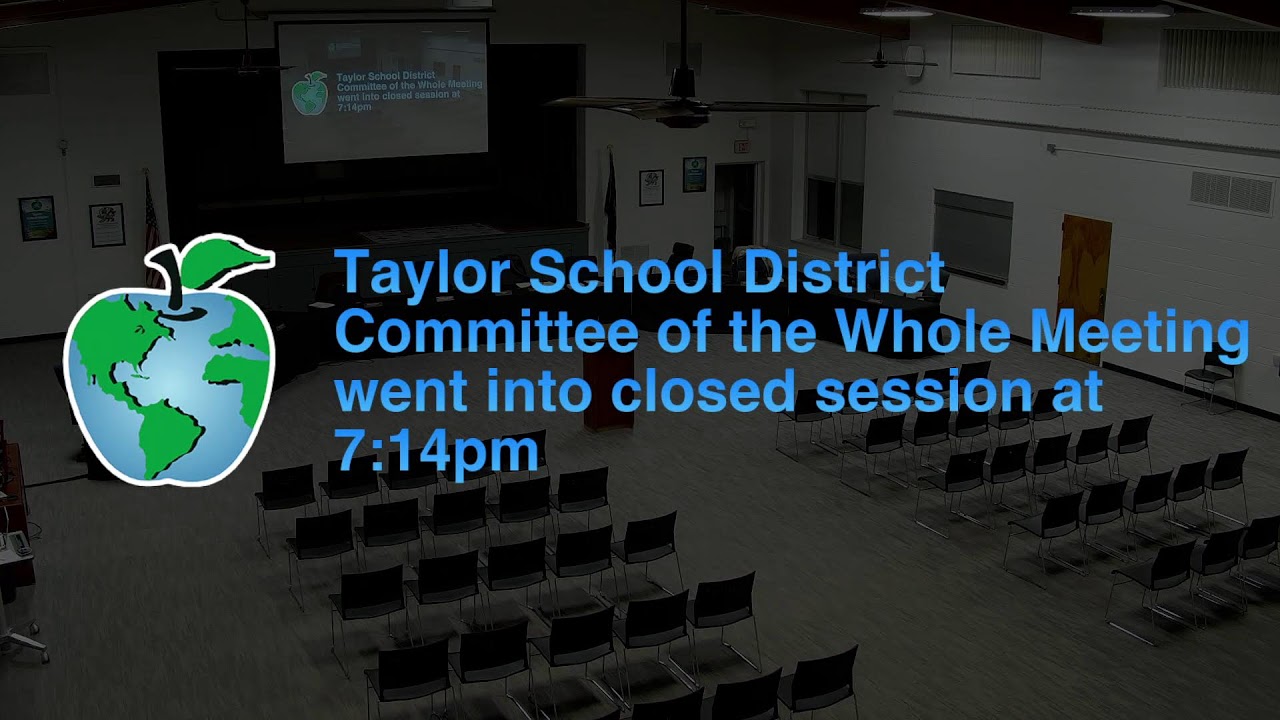 Taylor School District
Committee of the Whole Meeting
went into closed session at
7:14pm

Taylor School District
Committee of the Whole Meeting
went into closed session at
7:14pm